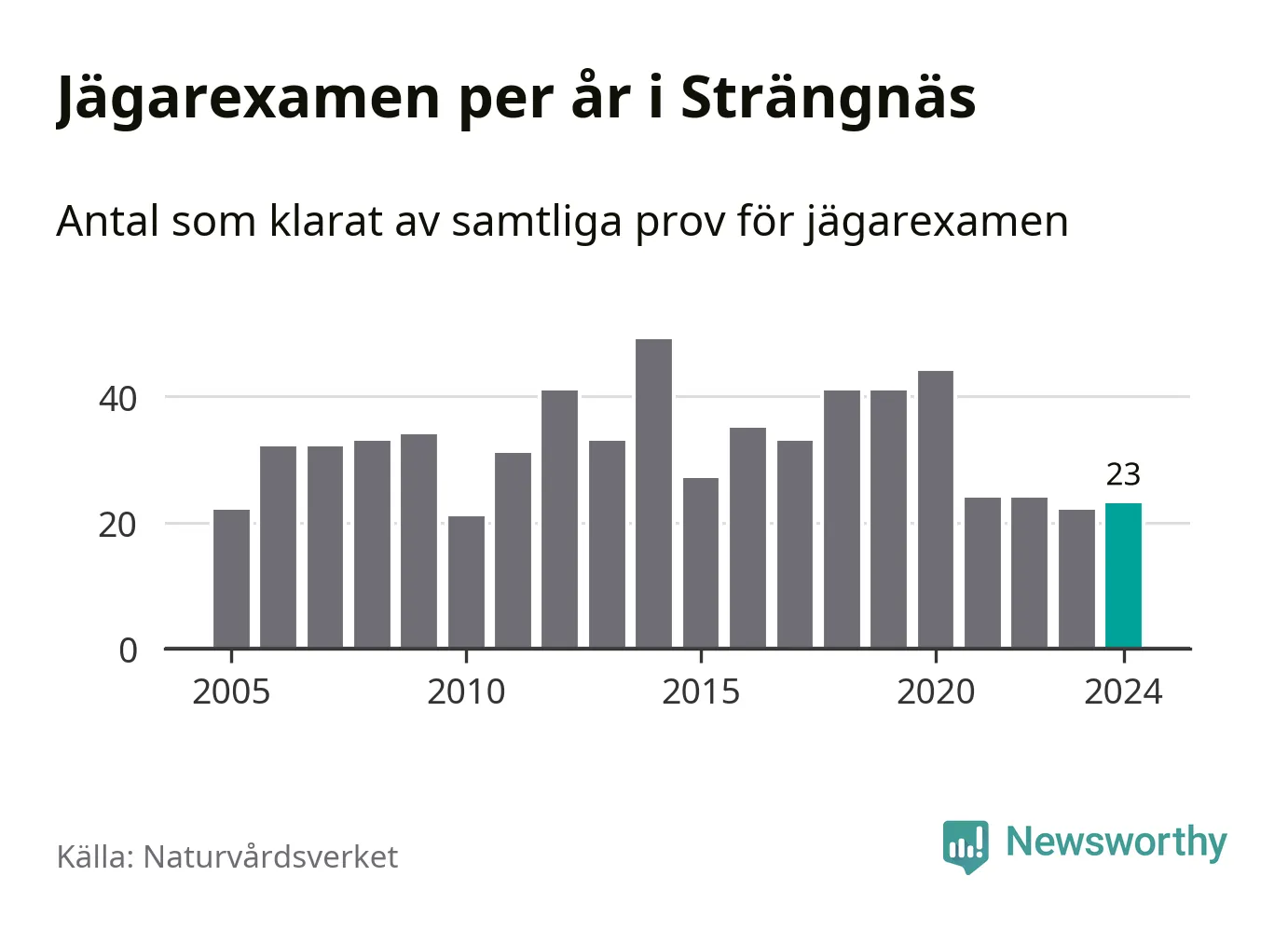 Jägarexamen per år i Strängnäs

Antal som klarat av samtliga prov för jägarexamen

40
20
0
23
2005
2010
2015
2020
2024

Källa: Naturvårdsverket

Newsworthy